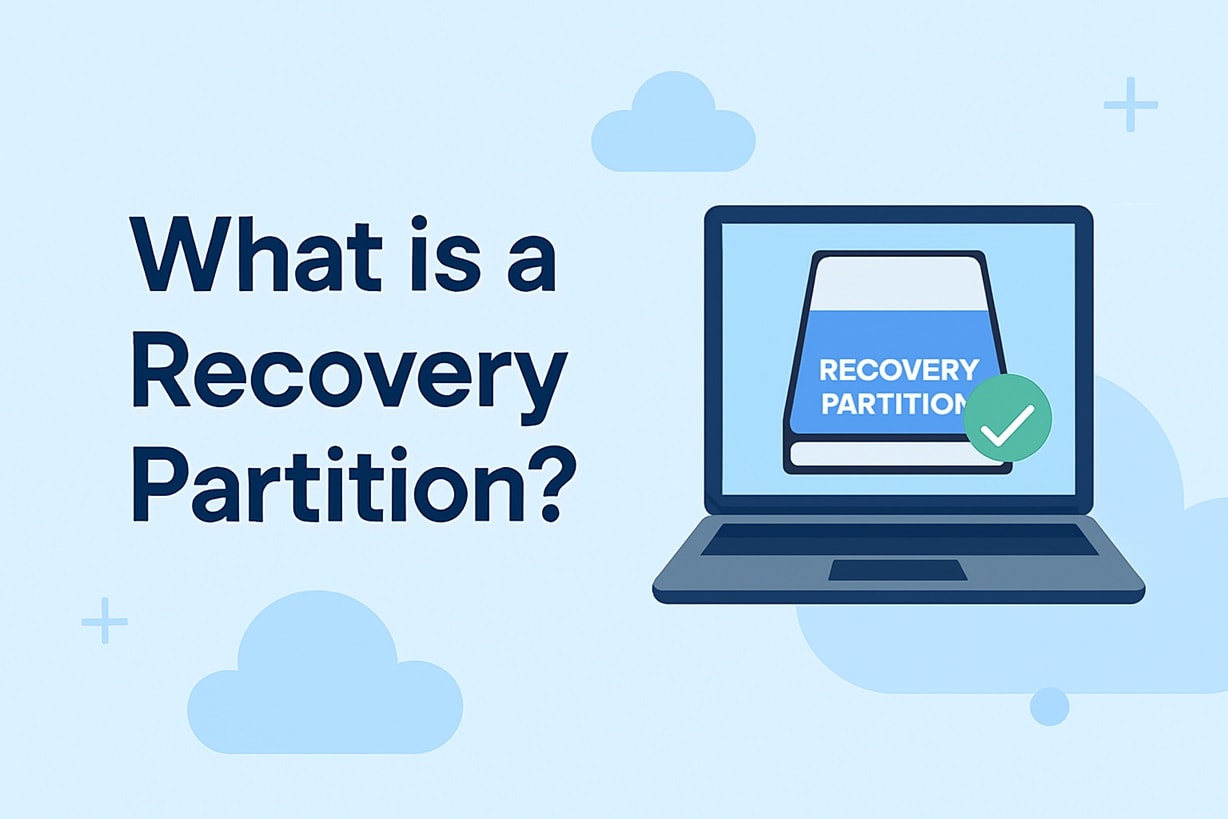 What is a Recovery Partition?

RECOVERY PARTITION